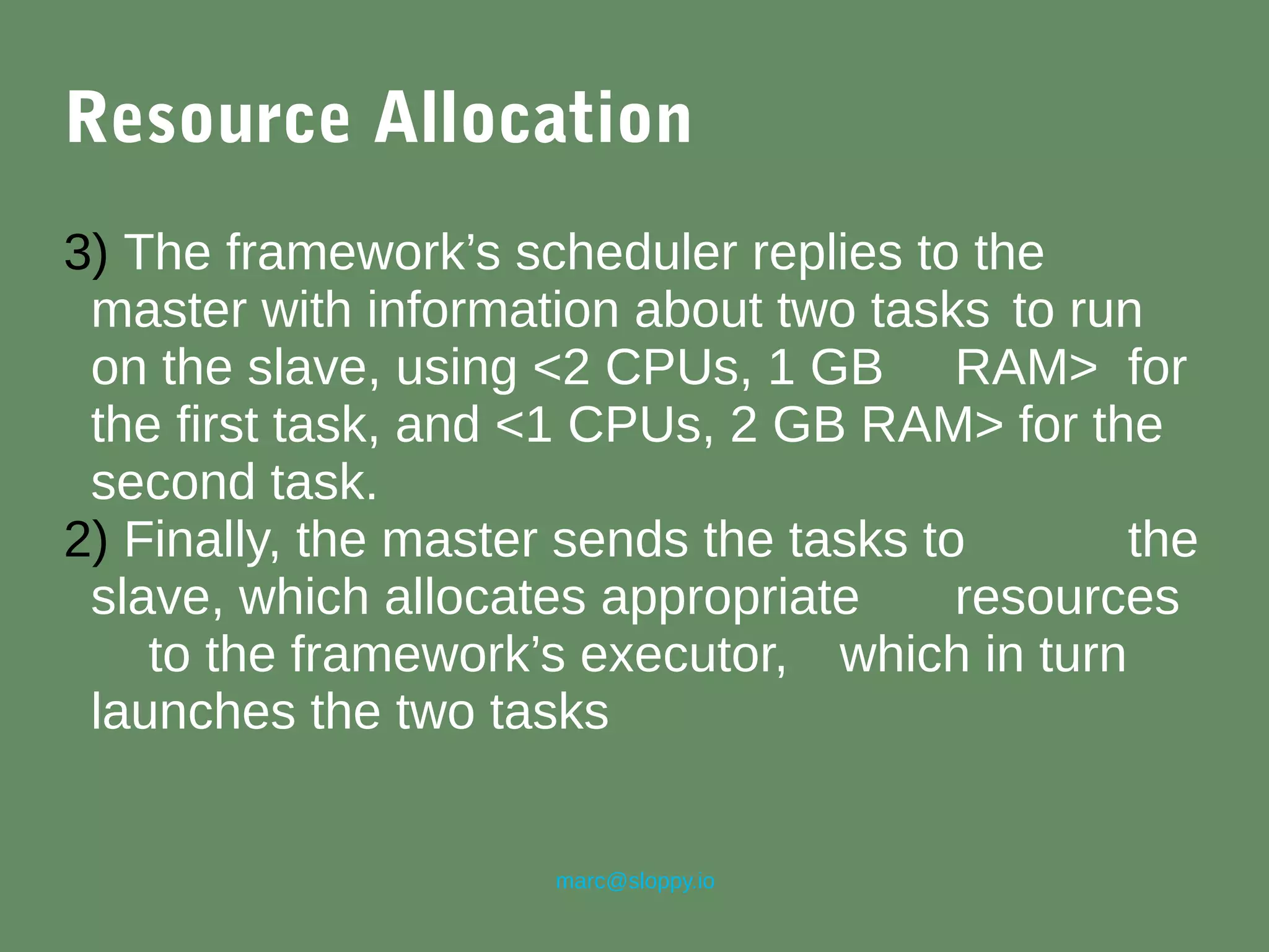 Resource Allocation

3) The framework's scheduler replies to the master with information about two tasks to run on the slave, using <2 CPUs, 1 GB RAM> for the first task, and <1 CPUs, 2 GB RAM> for the second task.

2) Finally, the master sends the tasks to the slave, which allocates appropriate resources to the framework's executor, which in turn launches the two tasks

marc@sloppy.io